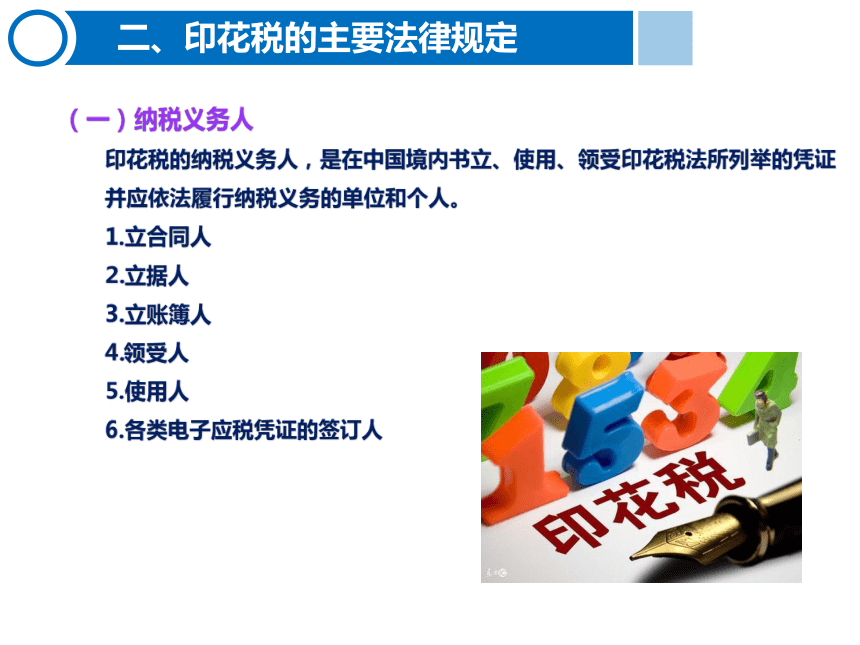 二、印花税的主要法律规定

（一）纳税义务人

印花税的纳税义务人，是在中国境内书立、使用、领受印花税法所列举的凭证并应依法履行纳税义务的单位和个人。

1.立合同人

2.立据人

3.立账簿人

4.领受人

5.使用人

6.各类电子应税凭证的签订人

印花税